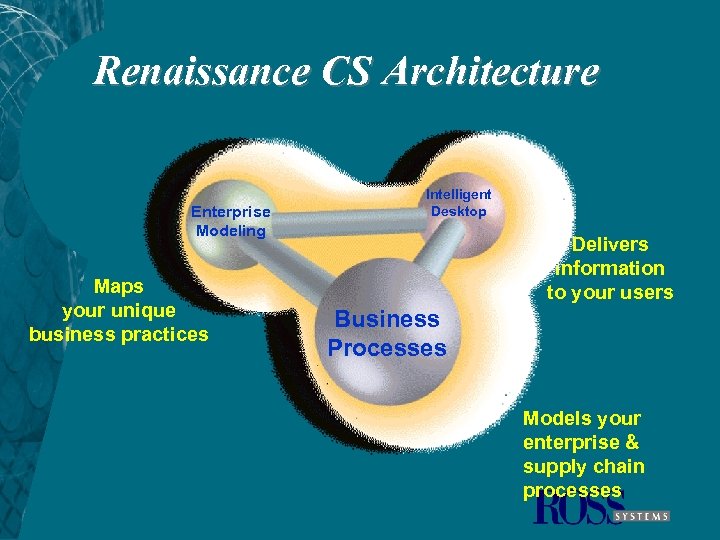 Renaissance CS Architecture

Enterprise Modeling

Intelligent Desktop

Business Processes

Maps your unique business practices

Delivers information to your users

Models your enterprise & supply chain processes

ROSS SYSTEMS